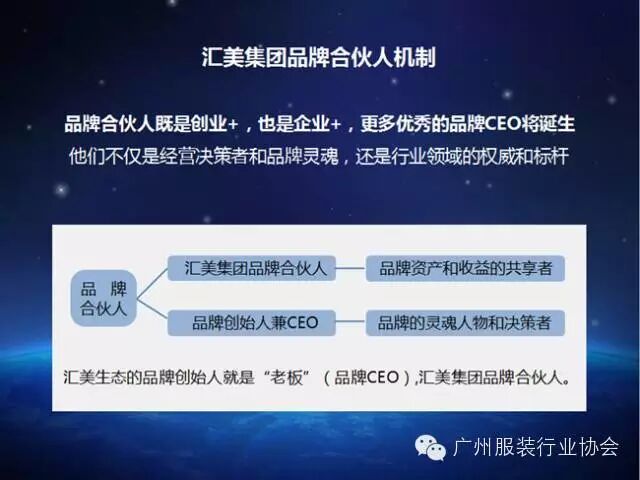 汇美集团品牌合伙人机制

品牌合伙人既是创业+，也是企业+，更多优秀的品牌CEO将诞生
他们不仅是经营决策者和品牌灵魂，还是行业领域的权威和标杆

品 牌
合伙人

汇美集团品牌合伙人

品牌资产和收益的共享者

品牌创始人兼CEO

品牌的灵魂人物和决策者

汇美生态的品牌创始人就是“老板”（品牌CEO）,汇美集团品牌合伙人。

广州服装行业协会